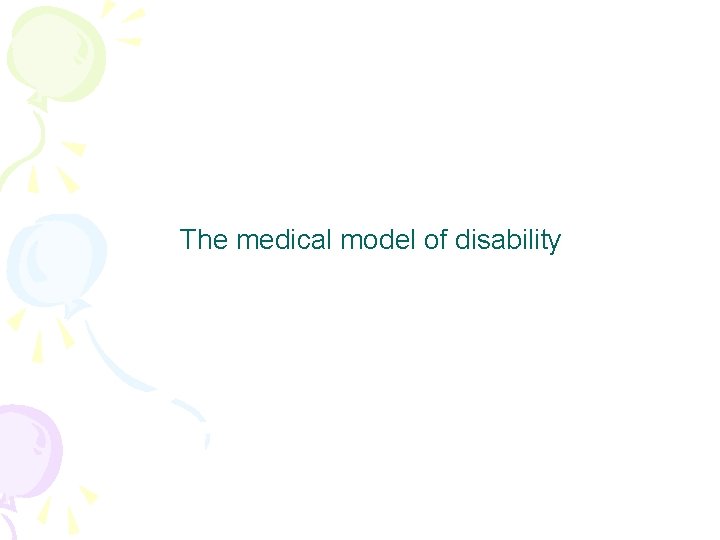 The medical model of disability